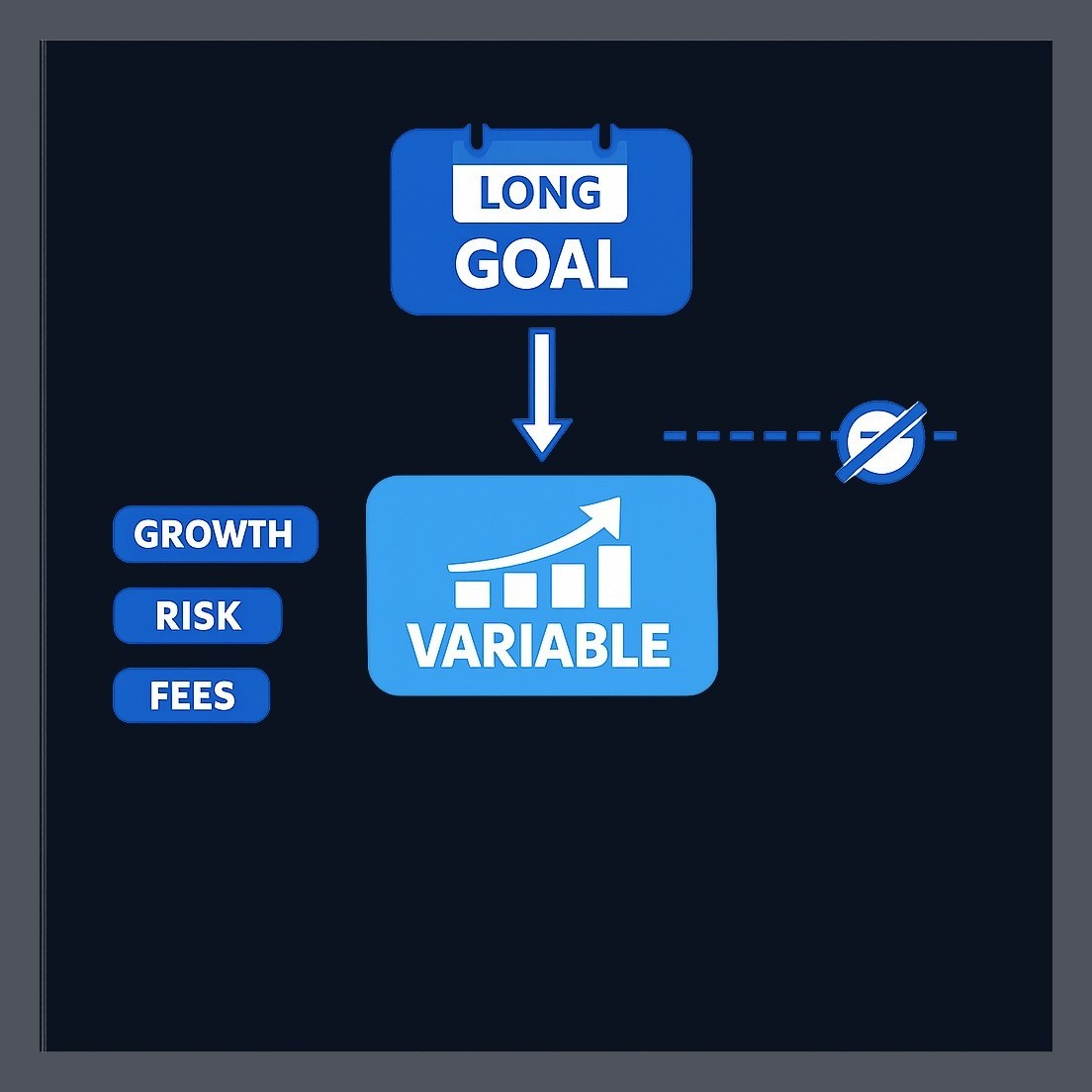 LONG
GOAL

GROWTH
RISK
FEES

VARIABLE